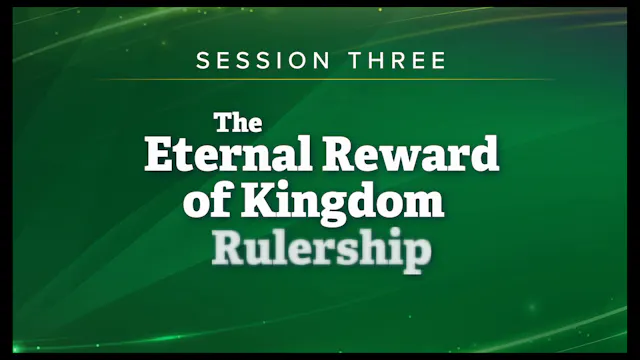 SESSION THREE

The Eternal Reward of Kingdom Rulership